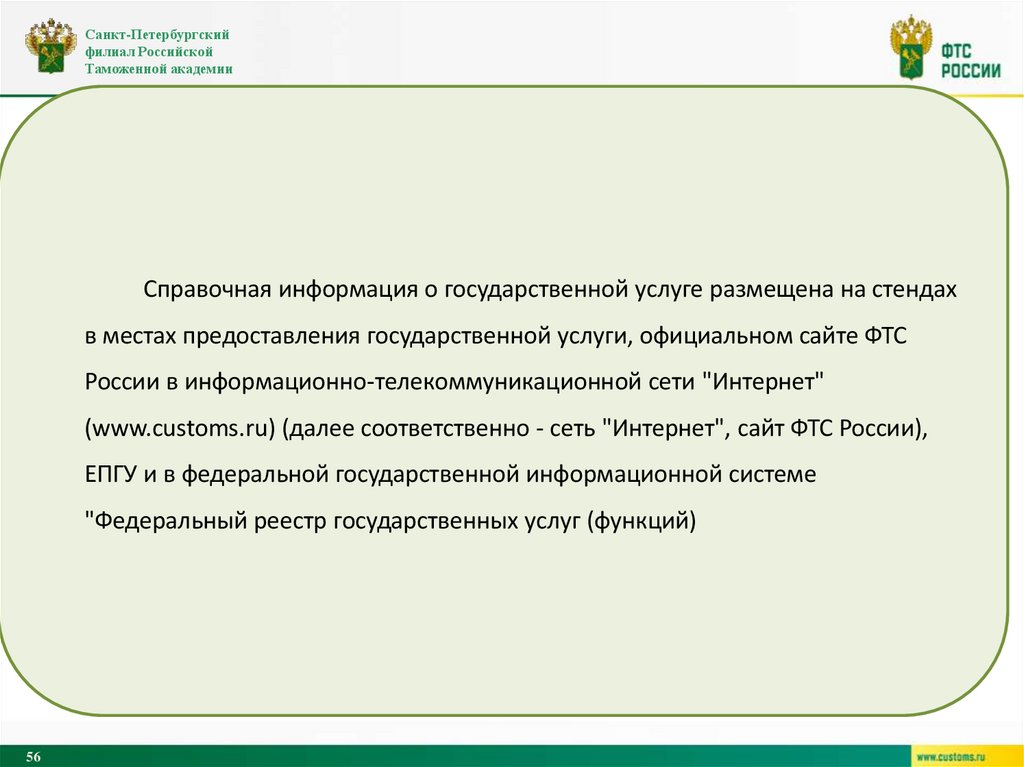 Санкт-Петербургский филиал Российской Таможенной академии

ФТС РОССИИ

Справочная информация о государственной услуге размещена на стендах в местах предоставления государственной услуги, официальном сайте ФТС России в информационно-телекоммуникационной сети "Интернет" (www.customs.ru) (далее соответственно - сеть "Интернет", сайт ФТС России), ЕПГУ и в федеральной государственной информационной системе "Федеральный реестр государственных услуг (функций)

56

www.customs.ru